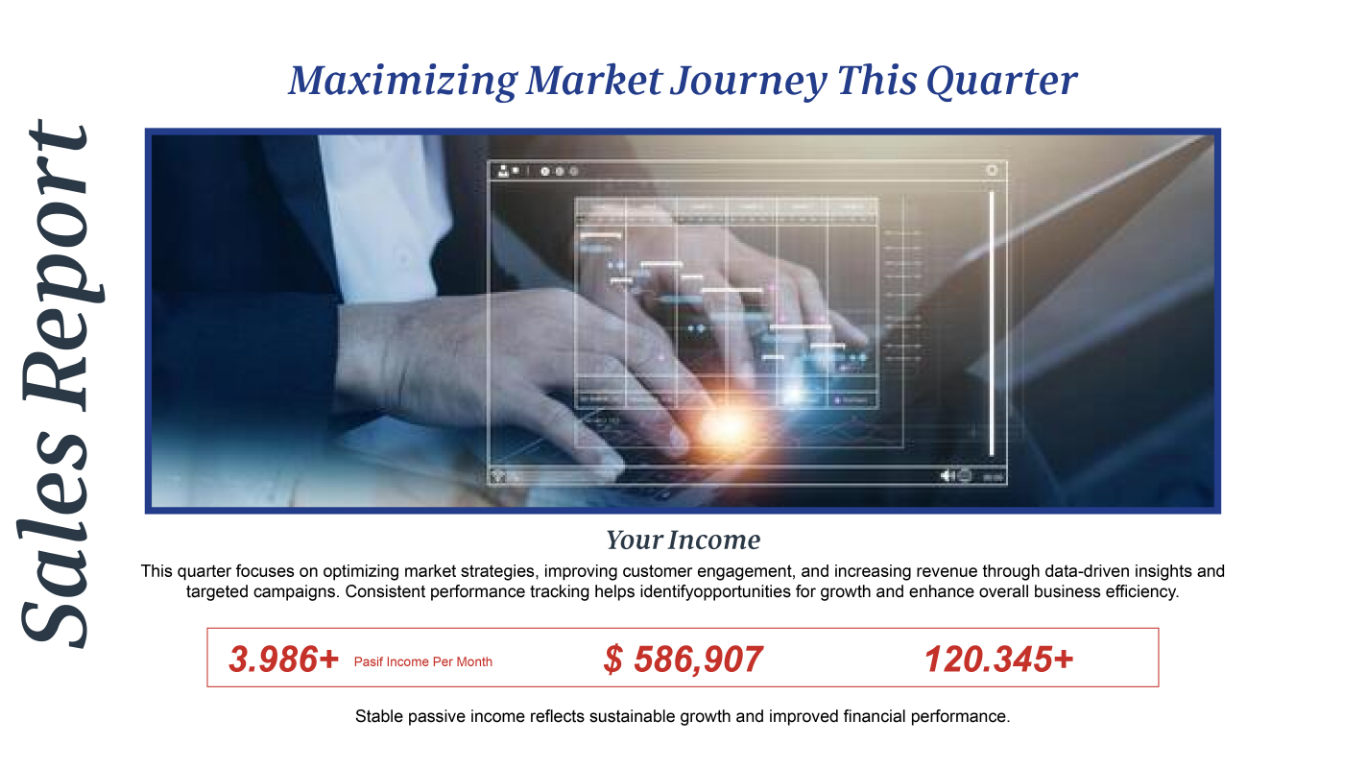 Sales Report

Maximizing Market Journey This Quarter

Your Income

This quarter focuses on optimizing market strategies, improving customer engagement, and increasing revenue through data-driven insights and targeted campaigns. Consistent performance tracking helps identifyopportunities for growth and enhance overall business efficiency.

3.986+ Pasif Income Per Month $ 586,907 120.345+

Stable passive income reflects sustainable growth and improved financial performance.